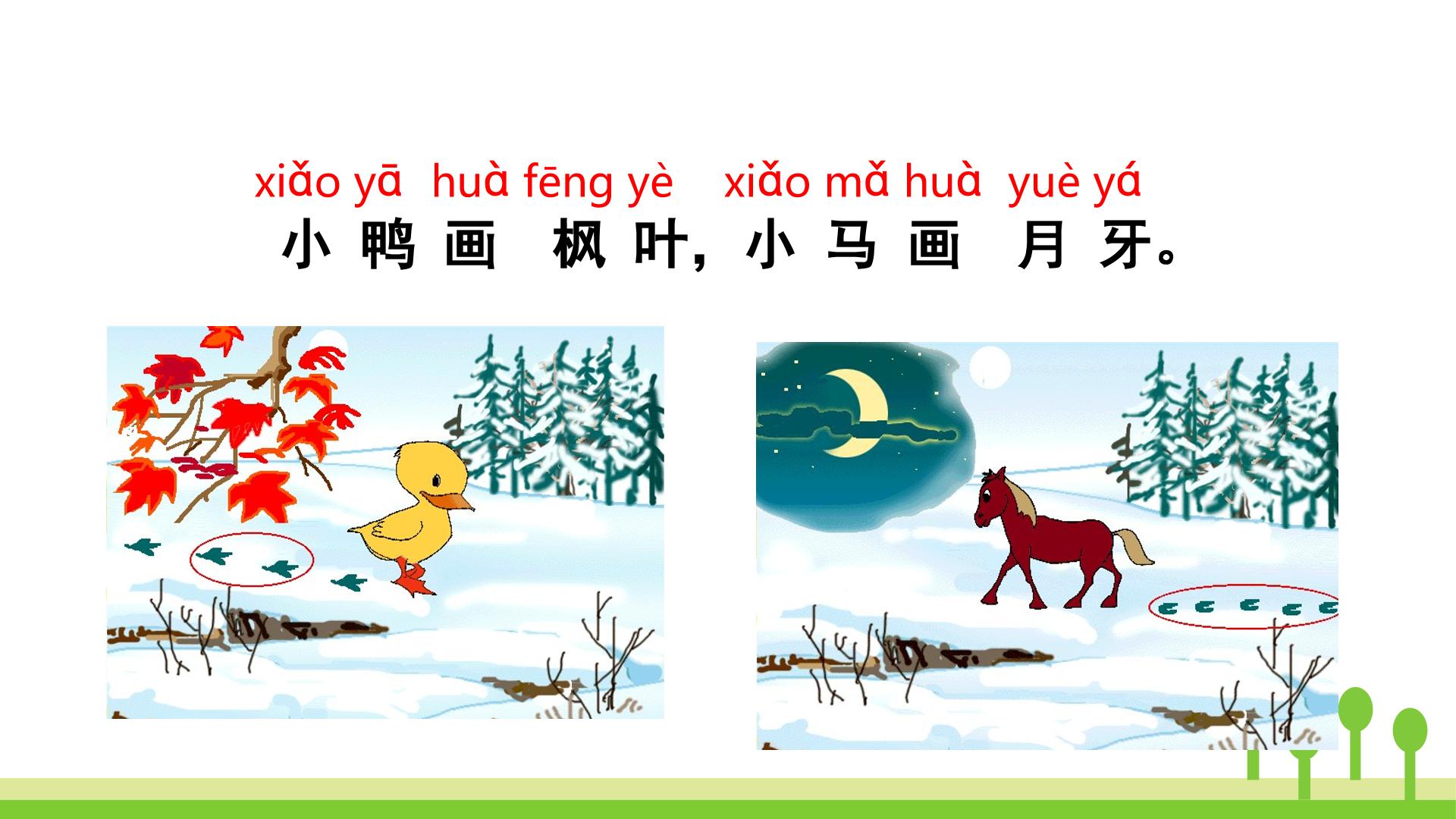 xiǎo yā huà fēng yè xiǎo mǎ huà yuè yá
小鸭画枫叶，小马画月牙。